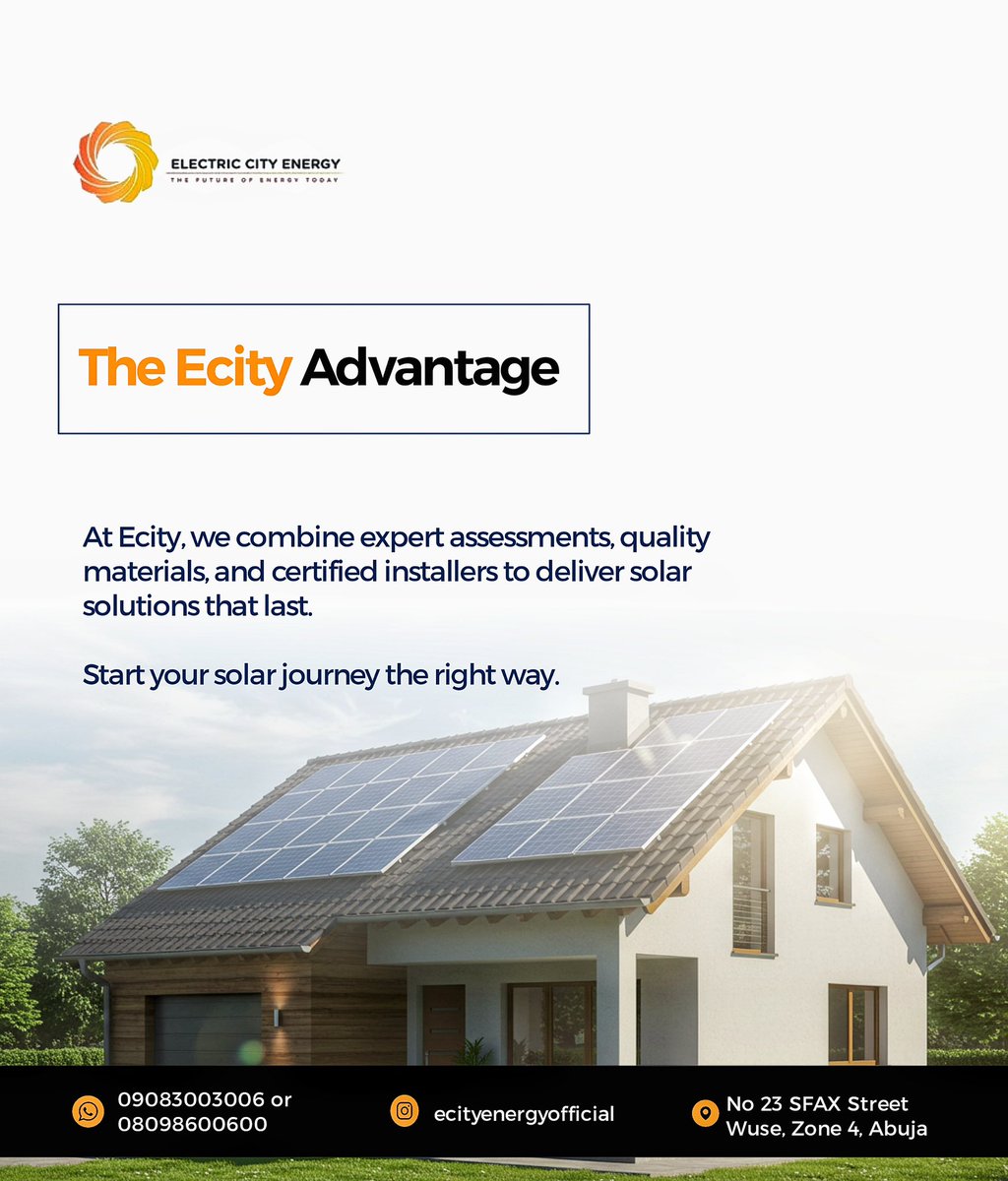 ELECTRIC CITY ENERGY
THE FUTURE OF ENERGY TODAY

The Ecity Advantage

At Ecity, we combine expert assessments, quality materials, and certified installers to deliver solar solutions that last.

Start your solar journey the right way.

09083003006 or 08098600600

ecityenergyofficial

No 23 SFAX Street Wuse, Zone 4, Abuja